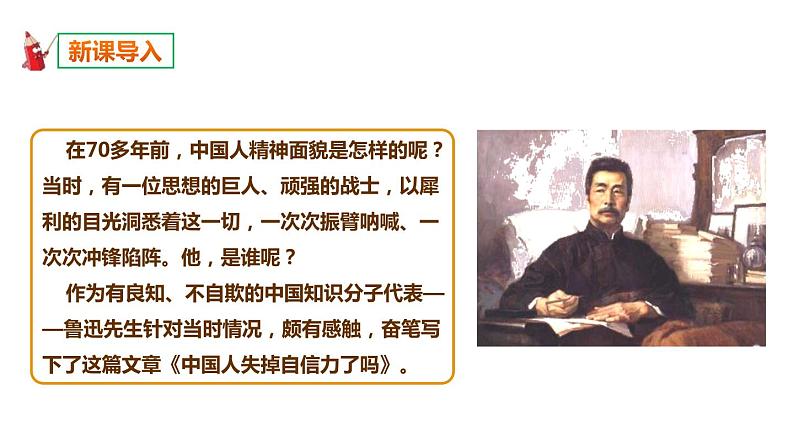 新课导入

在70多年前，中国人精神面貌是怎样的呢？当时，有一位思想的巨人、顽强的战士，以犀利的目光洞悉着这一切，一次次振臂呐喊、一次次冲锋陷阵。他，是谁呢？

作为有良知、不自欺的中国知识分子代表——鲁迅先生针对当时情况，颇有感触，奋笔写下了这篇文章《中国人失掉自信力了吗》。